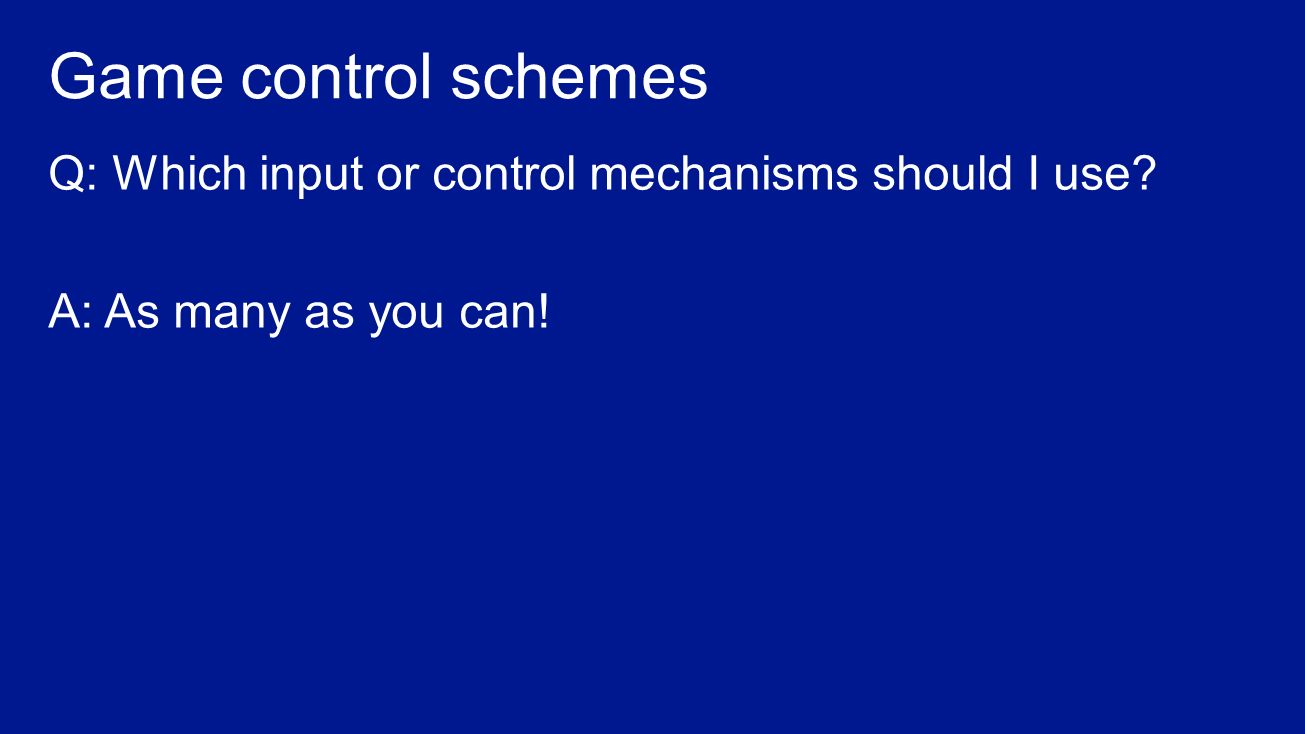 Game control schemes

Q: Which input or control mechanisms should I use?

A: As many as you can!